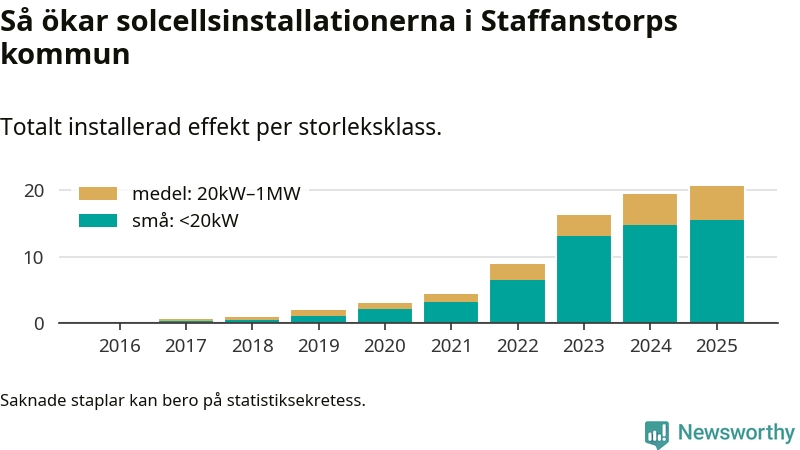 Så ökar solcellsinstallationerna i Staffanstorps kommun

Totalt installerad effekt per storleksklass.

medel: 20kW–1MW
små: <20kW

20
10
0

2016 2017 2018 2019 2020 2021 2022 2023 2024 2025

Saknade staplar kan bero på statistiksekretess.

Newsworthy